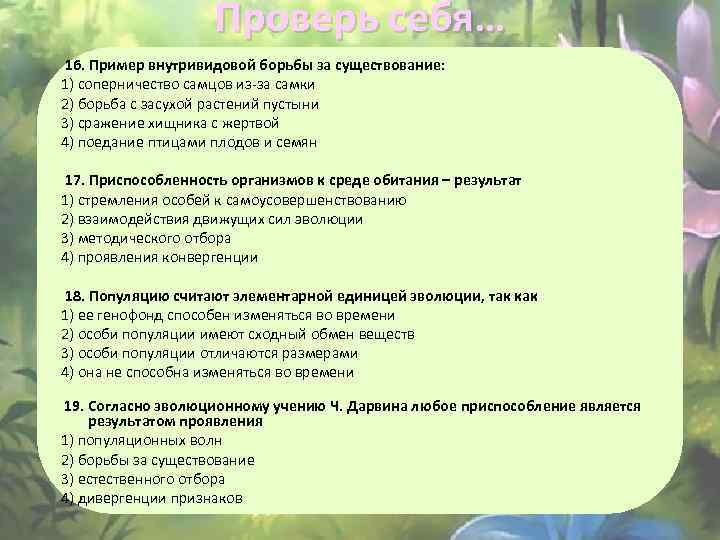 Проверь себя…

16. Пример внутривидовой борьбы за существование:
1) соперничество самцов из-за самки
2) борьба с засухой растений пустыни
3) сражение хищника с жертвой
4) поедание птицами плодов и семян

17. Приспособленность организмов к среде обитания – результат
1) стремления особей к самоусовершенствованию
2) взаимодействия движущих сил эволюции
3) методического отбора
4) проявления конвергенции

18. Популяцию считают элементарной единицей эволюции, так как
1) ее генофонд способен изменяться во времени
2) особи популяции имеют сходный обмен веществ
3) особи популяции отличаются размерами
4) она не способна изменяться во времени

19. Согласно эволюционному учению Ч. Дарвина любое приспособление является результатом проявления
1) популяционных волн
2) борьбы за существование
3) естественного отбора
4) дивергенции признаков